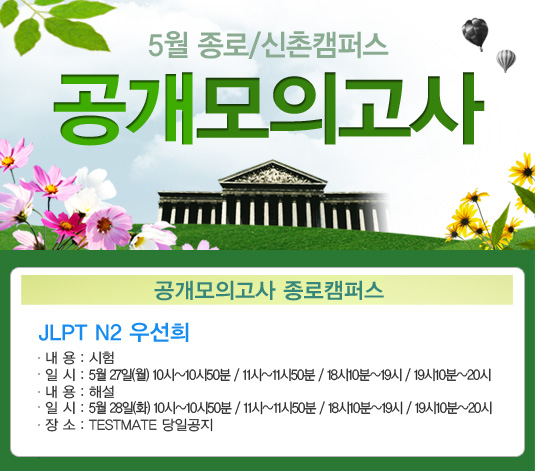 5월 종로/신촌캠퍼스

공개모의고사

공개모의고사 종로캠퍼스

JLPT N2 우선희

· 내 용 : 시험
· 일 시 : 5월 27일(월) 10시~10시50분 / 11시~11시50분 / 18시10분~19시 / 19시10분~20시
· 내 용 : 해설
· 일 시 : 5월 28일(화) 10시~10시50분 / 11시~11시50분 / 18시10분~19시 / 19시10분~20시
· 장 소 : TESTMATE 당일공지